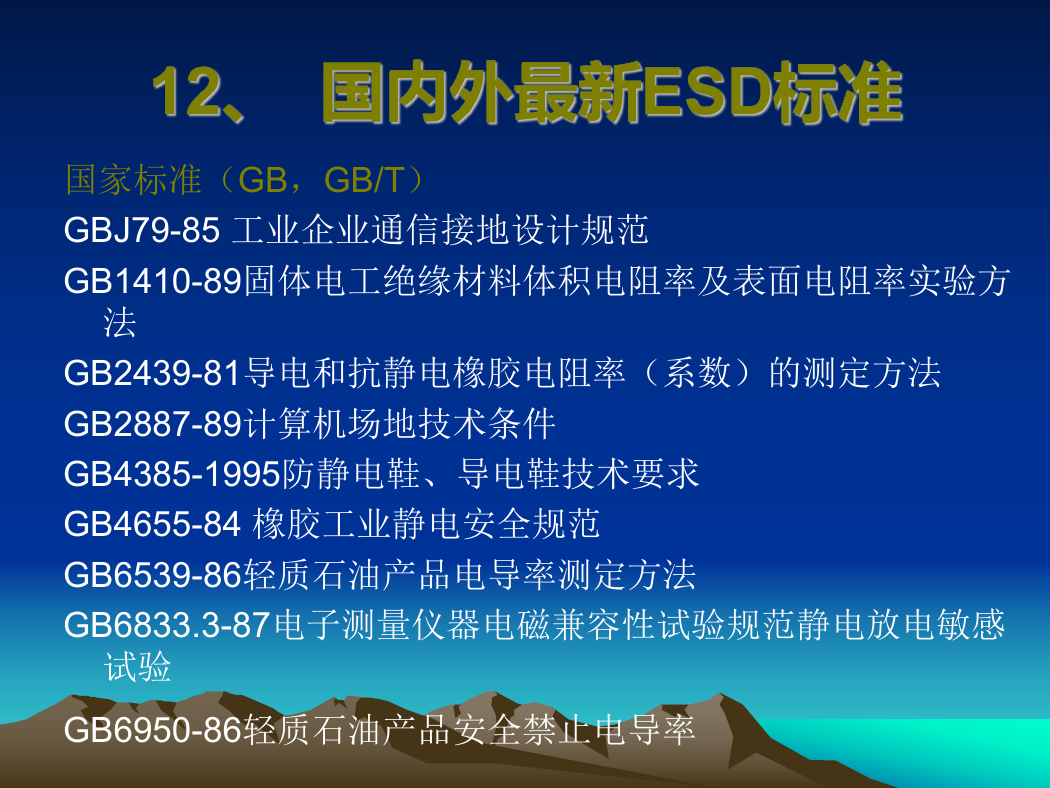 12、 国内外最新ESD标准

国家标准（GB，GB/T）

GBJ79-85 工业企业通信接地设计规范

GB1410-89固体电工绝缘材料体积电阻率及表面电阻率实验方法

GB2439-81导电和抗静电橡胶电阻率（系数）的测定方法

GB2887-89计算机场地技术条件

GB4385-1995防静电鞋、导电鞋技术要求

GB4655-84 橡胶工业静电安全规范

GB6539-86轻质石油产品电导率测定方法

GB6833.3-87电子测量仪器电磁兼容性试验规范静电放电敏感试验

GB6950-86轻质石油产品安全禁止电导率